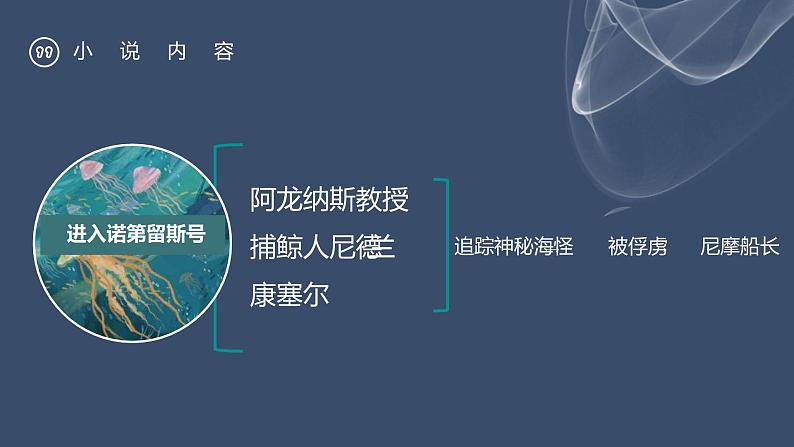 小 说 内 容

进入诺第留斯号

阿龙纳斯教授
捕鲸人尼德兰
康塞尔

追踪神秘海怪　被俘虏　尼摩船长